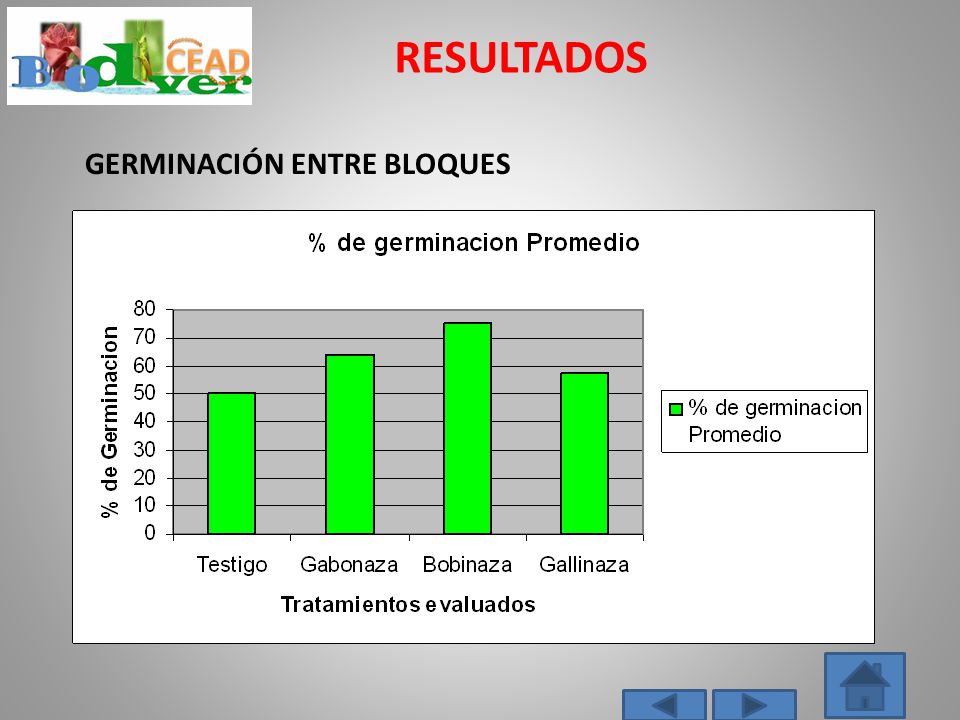 Biodiver CEAD

RESULTADOS

GERMINACIÓN ENTRE BLOQUES

% de germinacion Promedio

% de Germinacion

80
70
60
50
40
30
20
10
0

Testigo Gabonaza Bobinaza Gallinaza

Tratamientos evaluados

% de germinacion Promedio